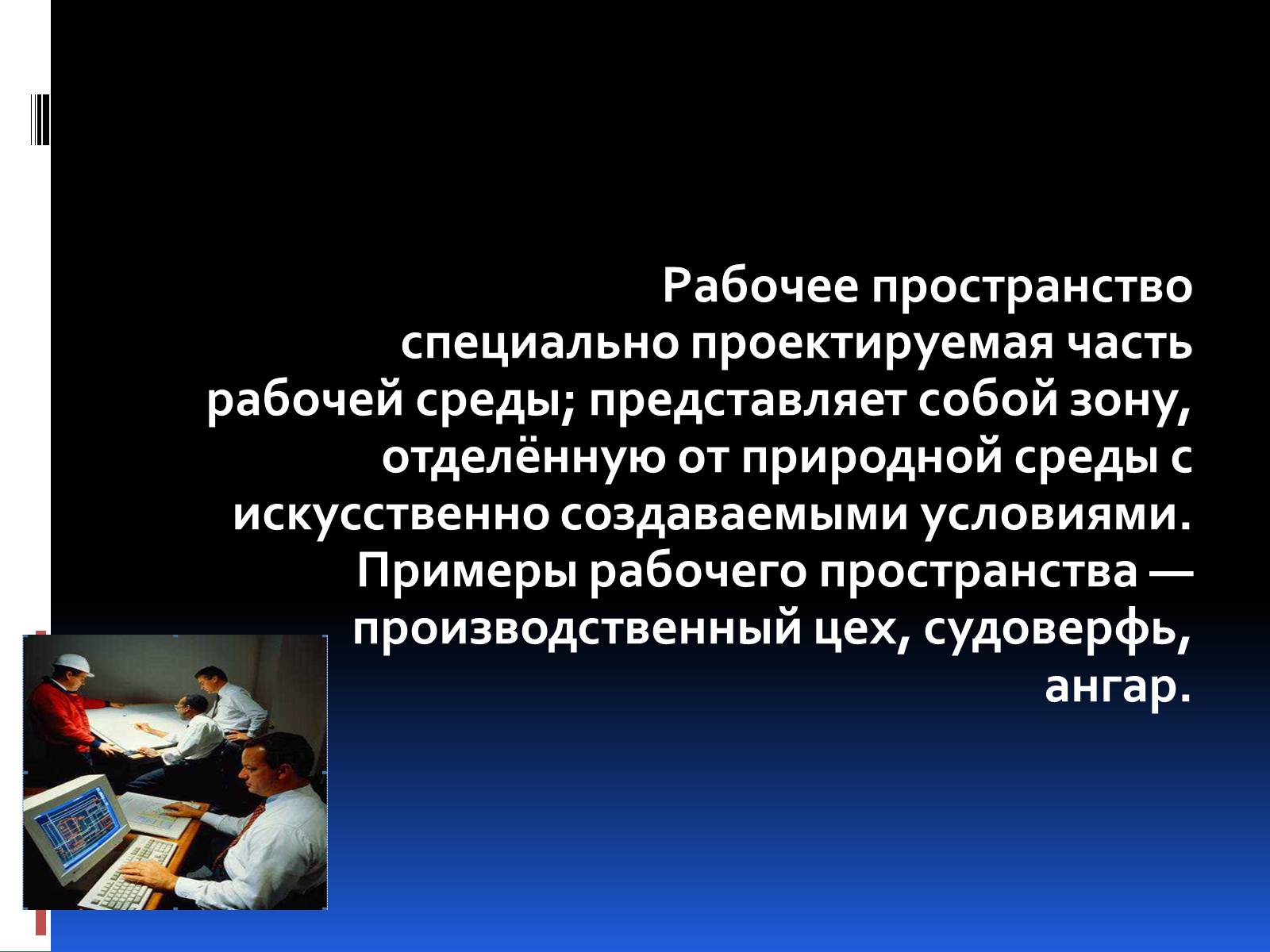 Рабочее пространство специально проектируемая часть рабочей среды; представляет собой зону, отделённую от природной среды с искусственно создаваемыми условиями. Примеры рабочего пространства — производственный цех, судоверфь, ангар.